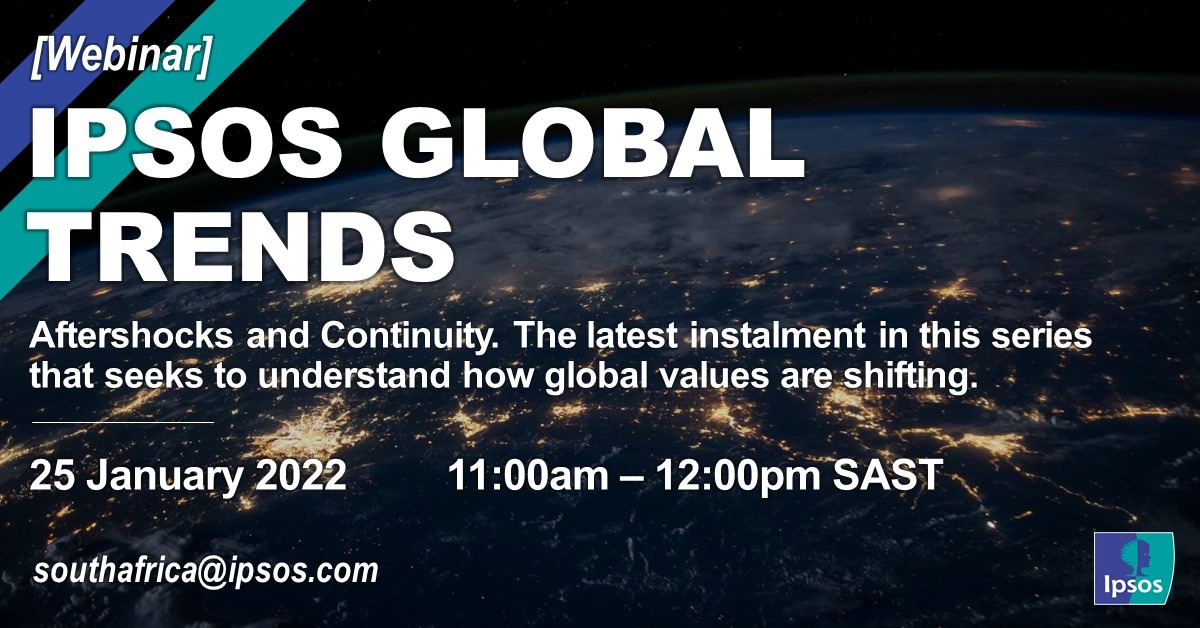 [Webinar]

IPSOS GLOBAL TRENDS

Aftershocks and Continuity. The latest instalment in this series that seeks to understand how global values are shifting.

25 January 2022 11:00am – 12:00pm SAST

southafrica@ipsos.com

Ipsos